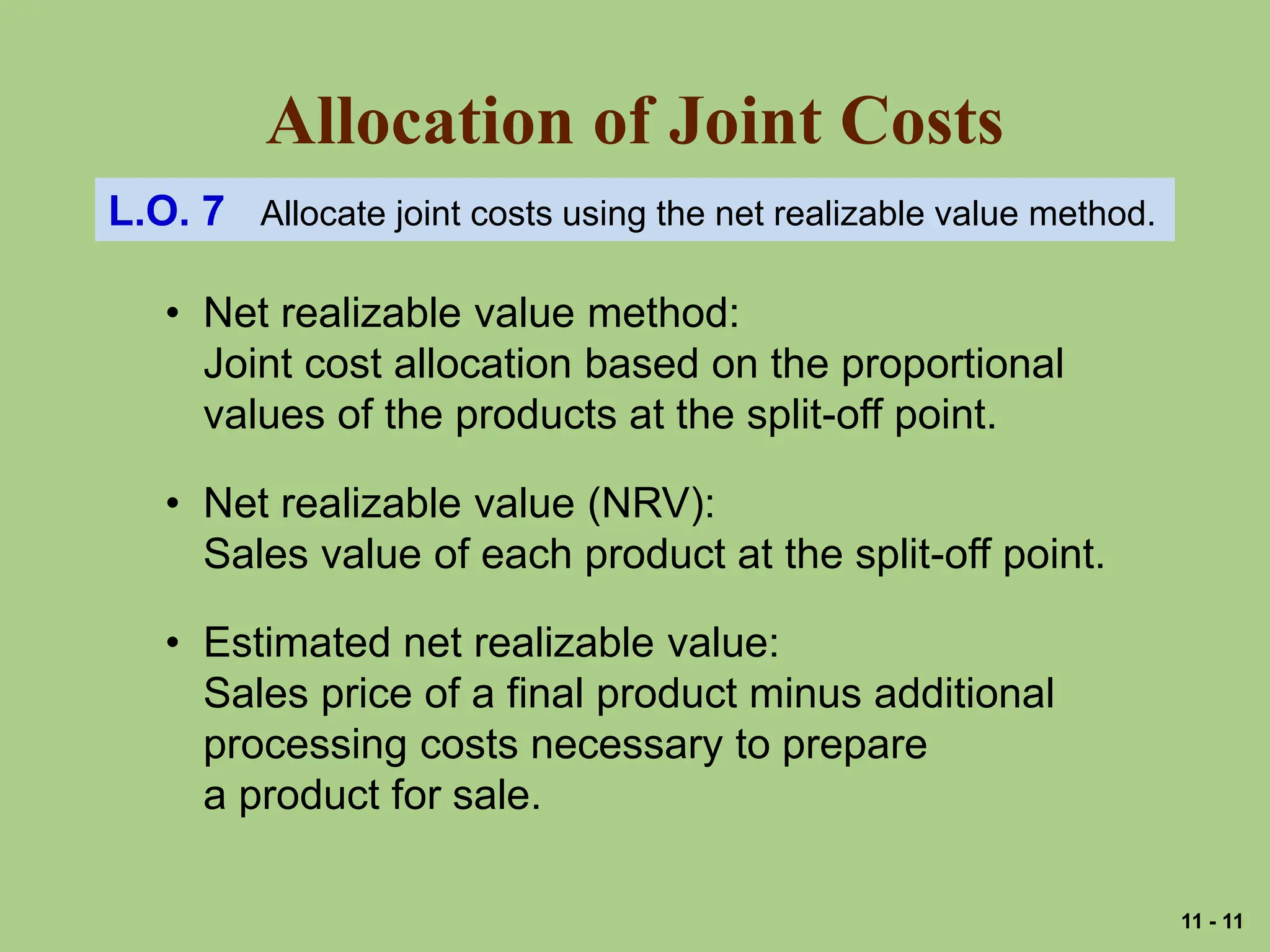 Allocation of Joint Costs

L.O. 7 Allocate joint costs using the net realizable value method.

• Net realizable value method:
Joint cost allocation based on the proportional values of the products at the split-off point.

• Net realizable value (NRV):
Sales value of each product at the split-off point.

• Estimated net realizable value:
Sales price of a final product minus additional processing costs necessary to prepare a product for sale.

11 - 11